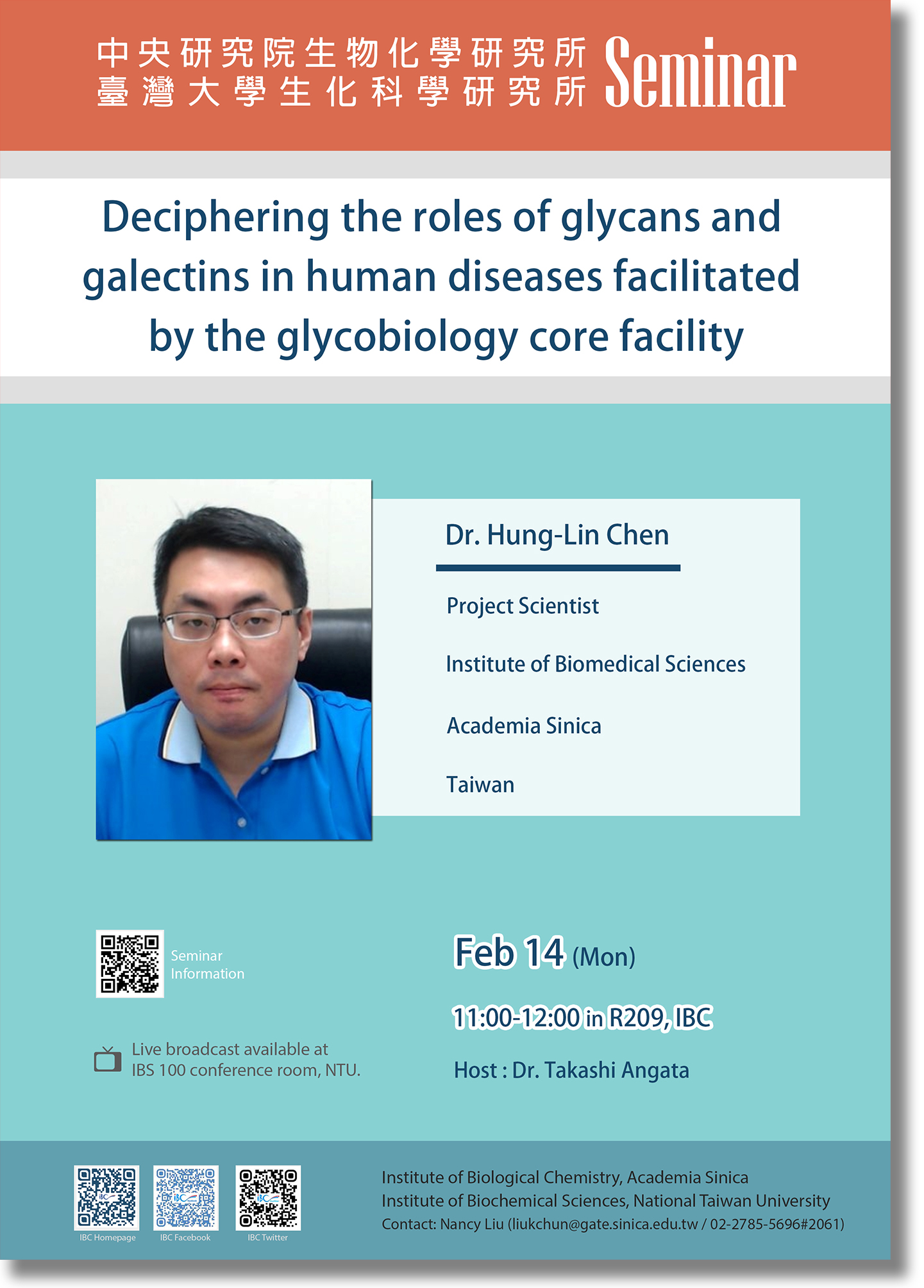 中央研究院生物化學研究所
臺灣大學生化科學研究所
Seminar

Deciphering the roles of glycans and galectins in human diseases facilitated by the glycobiology core facility

Dr. Hung-Lin Chen

Project Scientist

Institute of Biomedical Sciences

Academia Sinica

Taiwan

Seminar Information

Live broadcast available at IBS 100 conference room, NTU.

Feb 14 (Mon)

11:00-12:00 in R209, IBC

Host : Dr. Takashi Angata

IBC Homepage

IBC Facebook

IBC Twitter

Institute of Biological Chemistry, Academia Sinica
Institute of Biochemical Sciences, National Taiwan University
Contact: Nancy Liu (liukchun@gate.sinica.edu.tw / 02-2785-5696#2061)